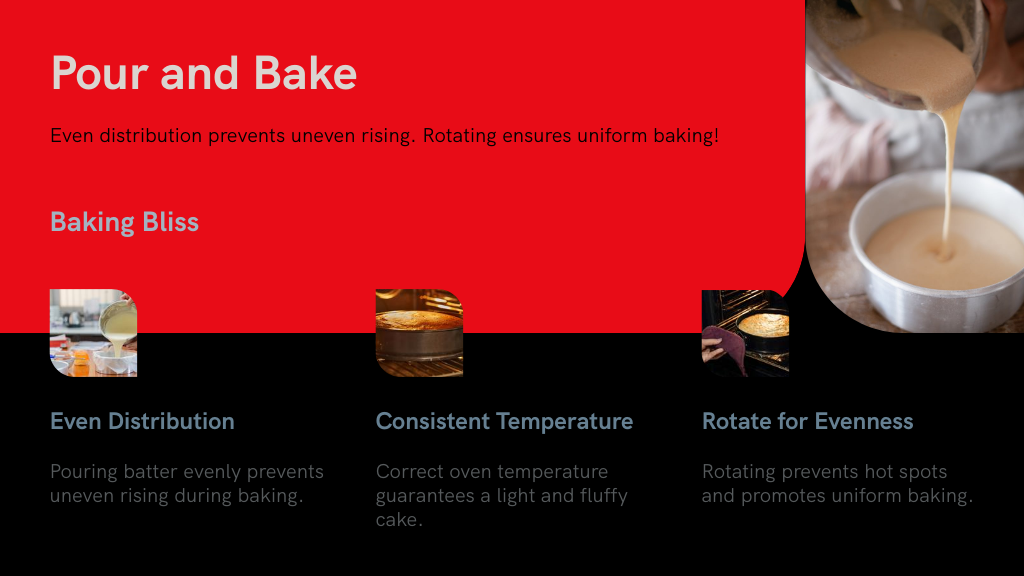 Pour and Bake

Even distribution prevents uneven rising. Rotating ensures uniform baking!

Baking Bliss

Even Distribution

Pouring batter evenly prevents uneven rising during baking.

Consistent Temperature

Correct oven temperature guarantees a light and fluffy cake.

Rotate for Evenness

Rotating prevents hot spots and promotes uniform baking.